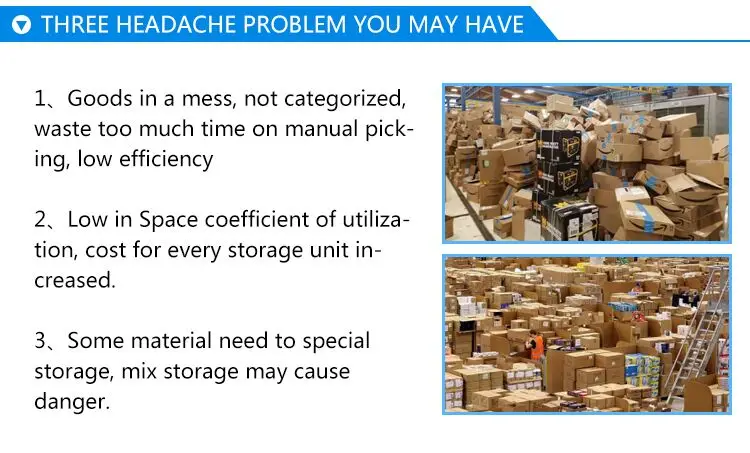 THREE HEADACHE PROBLEM YOU MAY HAVE

1、Goods in a mess, not categorized, waste too much time on manual picking, low efficiency

2、Low in Space coefficient of utilization, cost for every storage unit increased.

3、Some material need to special storage, mix storage may cause danger.